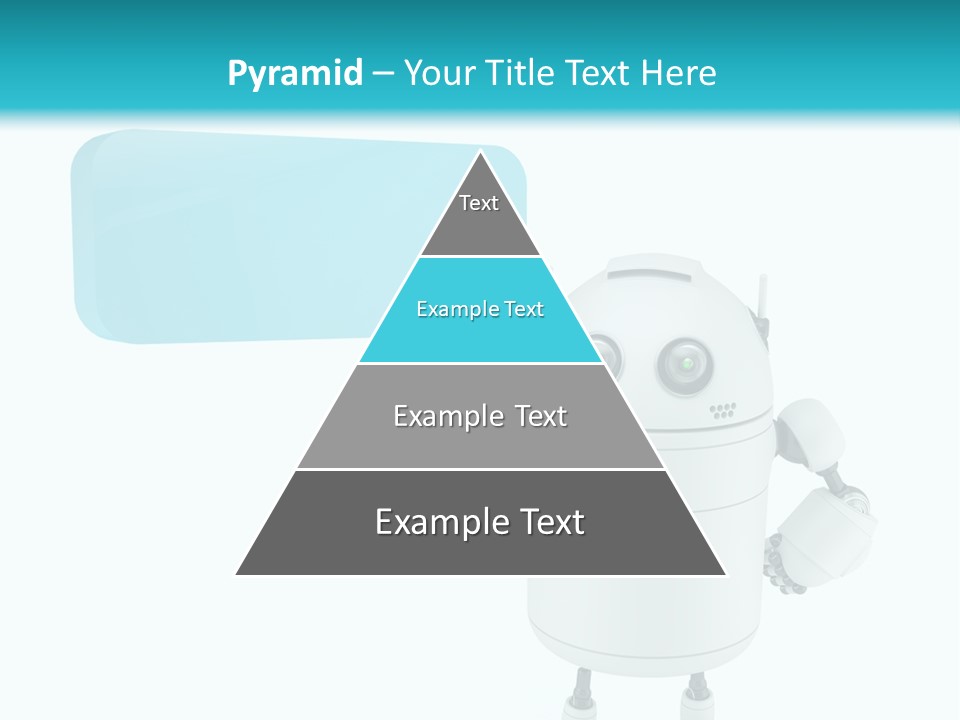 Pyramid – Your Title Text Here

Text

Example Text

Example Text

Example Text